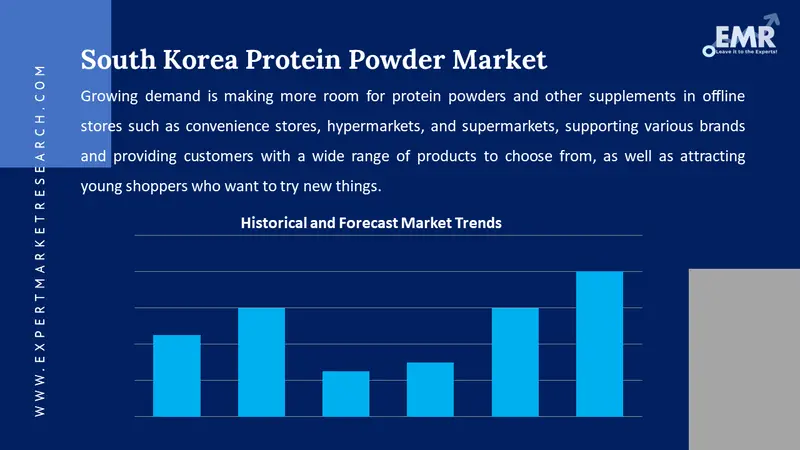 WWW.EXPERTMARKETRESEARCH.COM

EMR
Leave it to the Experts!

South Korea Protein Powder Market

Growing demand is making more room for protein powders and other supplements in offline stores such as convenience stores, hypermarkets, and supermarkets, supporting various brands and providing customers with a wide range of products to choose from, as well as attracting young shoppers who want to try new things.

Historical and Forecast Market Trends